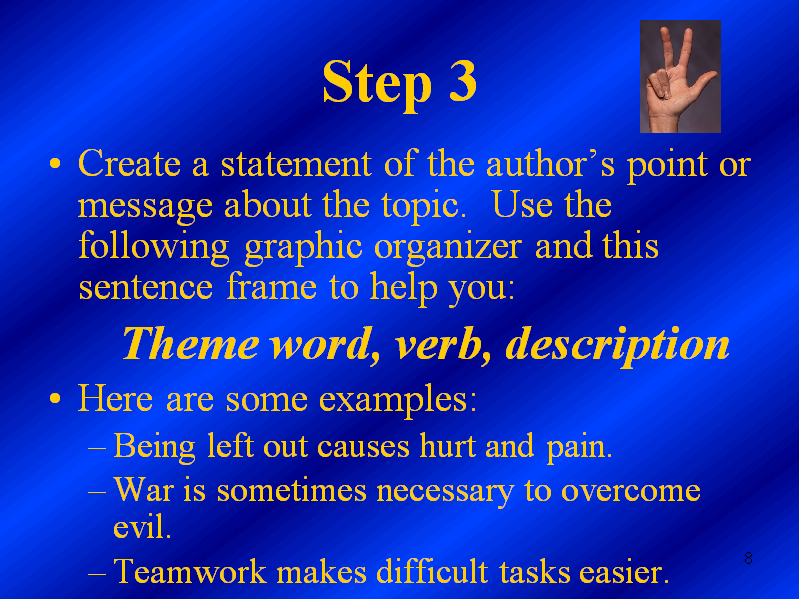 Step 3

• Create a statement of the author’s point or message about the topic. Use the following graphic organizer and this sentence frame to help you:

Theme word, verb, description

• Here are some examples:
– Being left out causes hurt and pain.
– War is sometimes necessary to overcome evil.
– Teamwork makes difficult tasks easier.

8